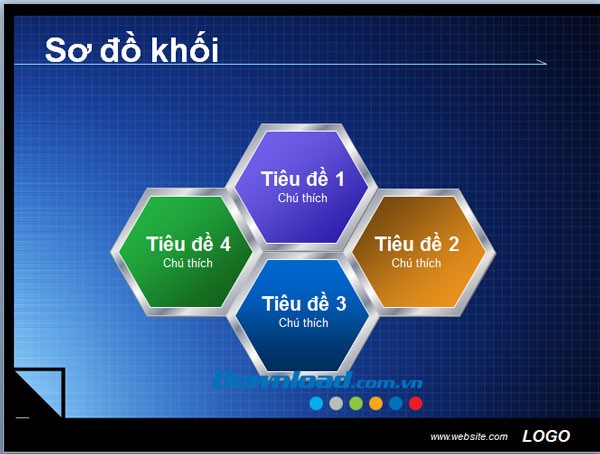 Sơ đồ khối

Tiêu đề 1
Chú thích

Tiêu đề 4
Chú thích

Tiêu đề 2
Chú thích

Tiêu đề 3
Chú thích

Download.com.vn

www.website.com LOGO